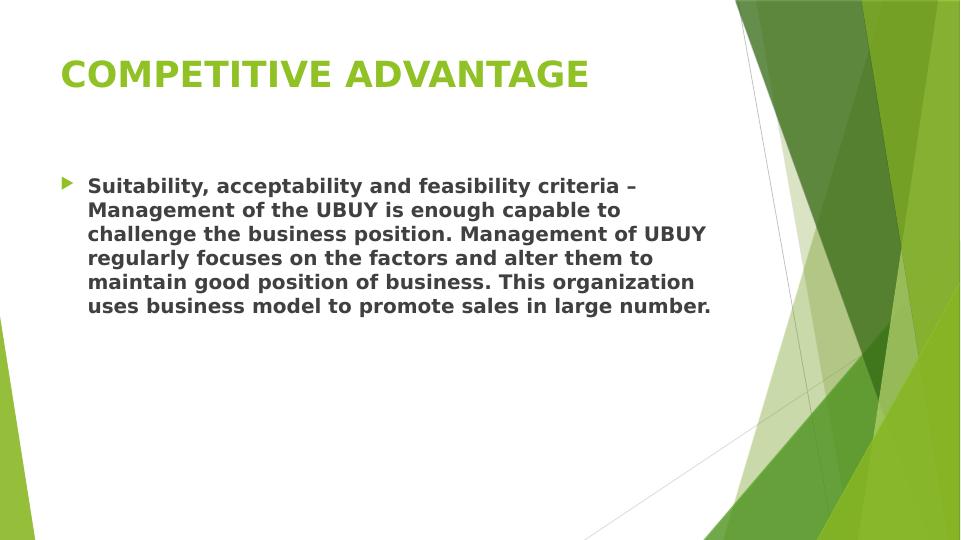 COMPETITIVE ADVANTAGE

Suitability, acceptability and feasibility criteria – Management of the UBUY is enough capable to challenge the business position. Management of UBUY regularly focuses on the factors and alter them to maintain good position of business. This organization uses business model to promote sales in large number.